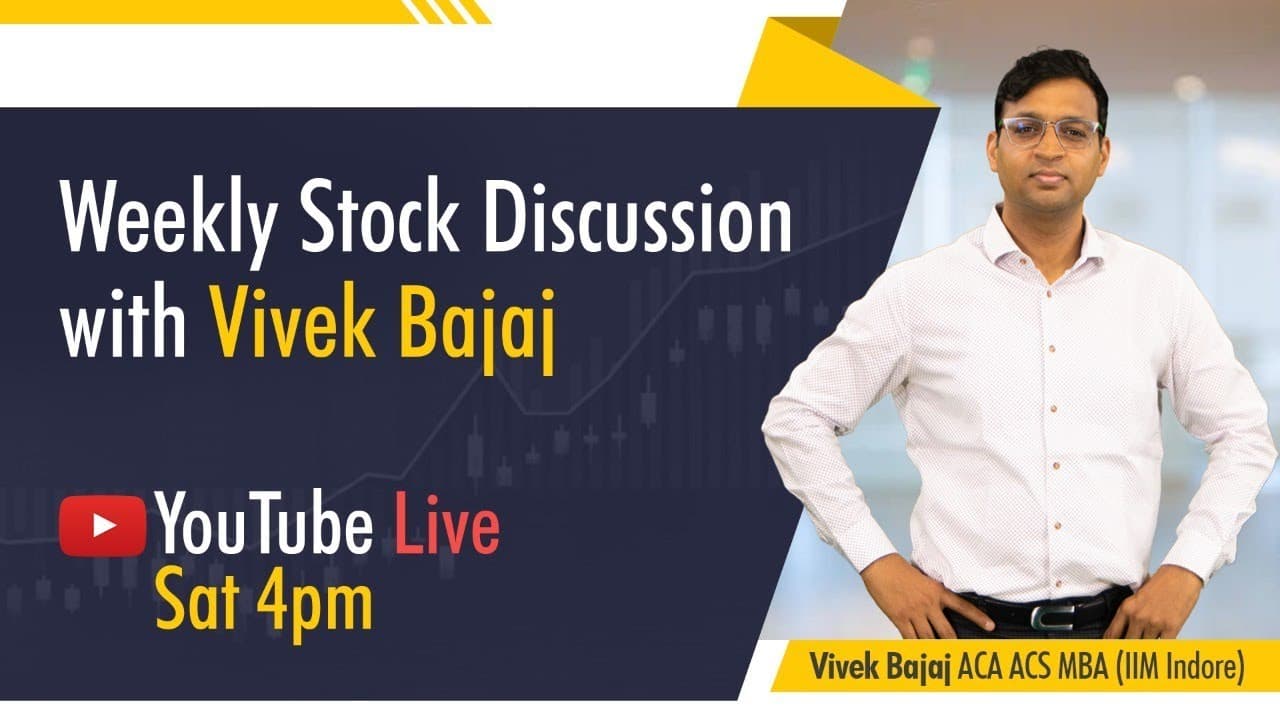 Weekly Stock Discussion with Vivek Bajaj

YouTube Live
Sat 4pm

Vivek Bajaj ACA ACS MBA (IIM Indore)